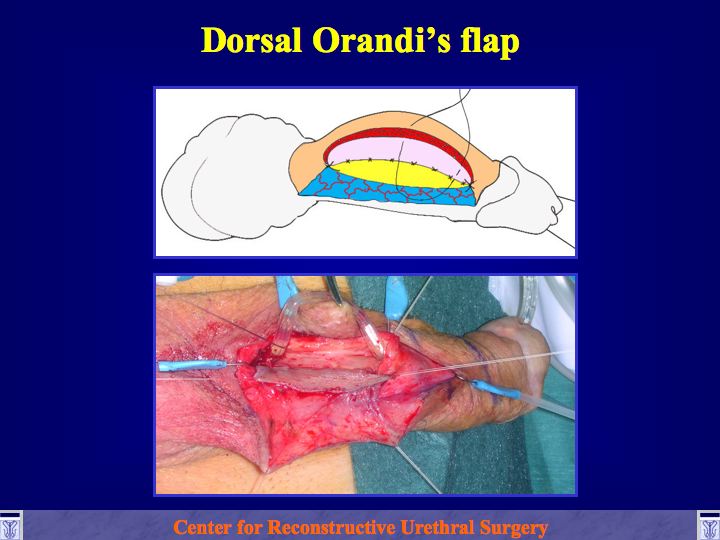 Dorsal Orandi's flap

Center for Reconstructive Urethral Surgery